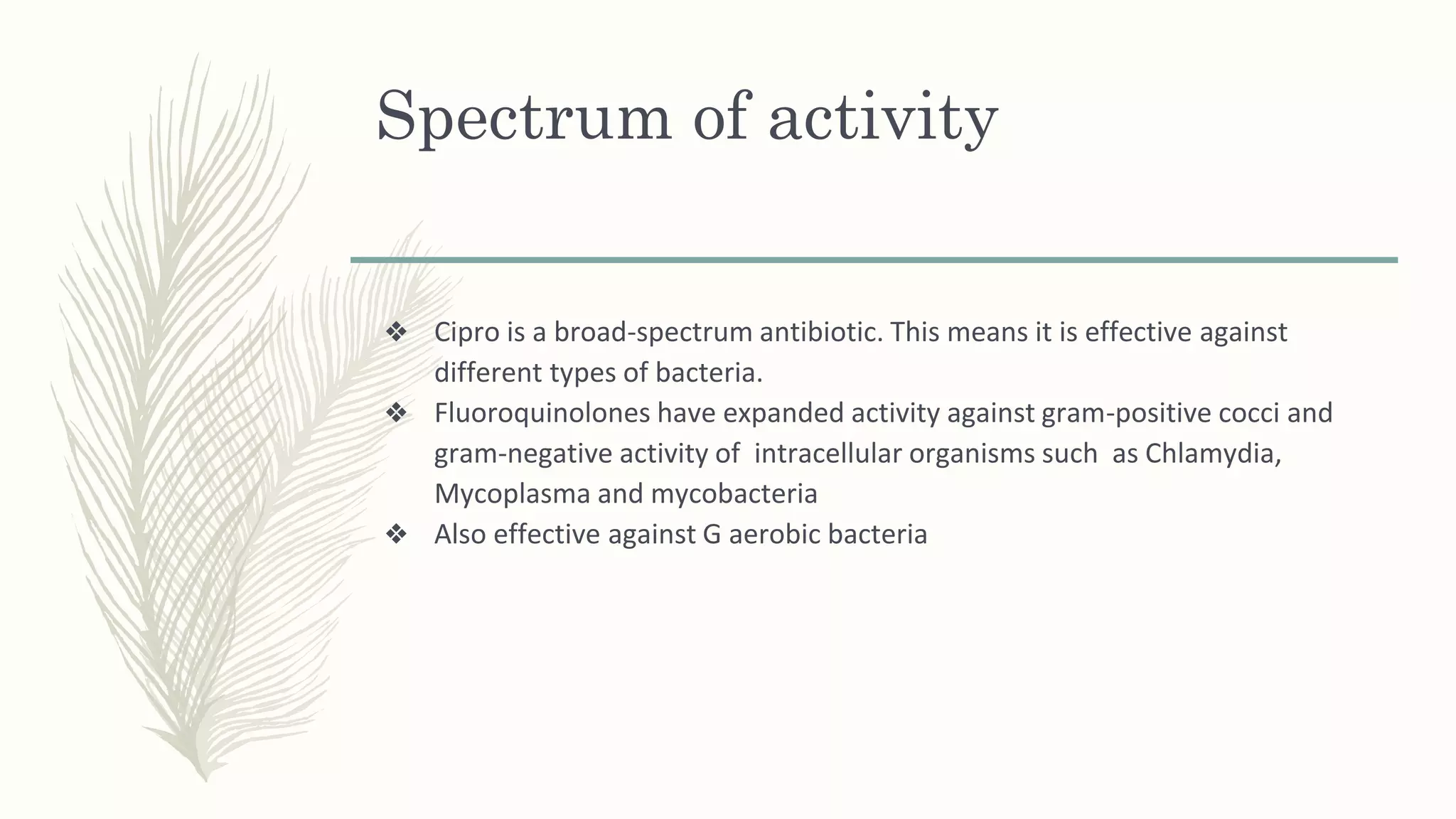 Spectrum of activity

❖ Cipro is a broad-spectrum antibiotic. This means it is effective against different types of bacteria.
❖ Fluoroquinolones have expanded activity against gram-positive cocci and gram-negative activity of intracellular organisms such as Chlamydia, Mycoplasma and mycobacteria
❖ Also effective against G aerobic bacteria